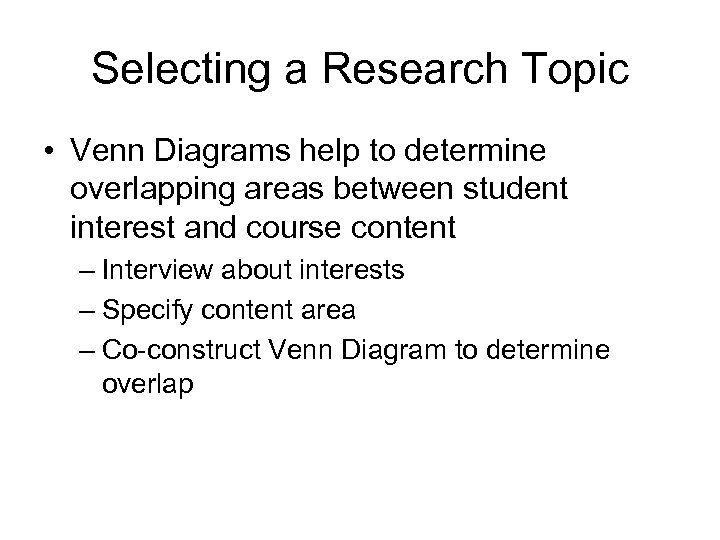 Selecting a Research Topic

• Venn Diagrams help to determine overlapping areas between student interest and course content
– Interview about interests
– Specify content area
– Co-construct Venn Diagram to determine overlap